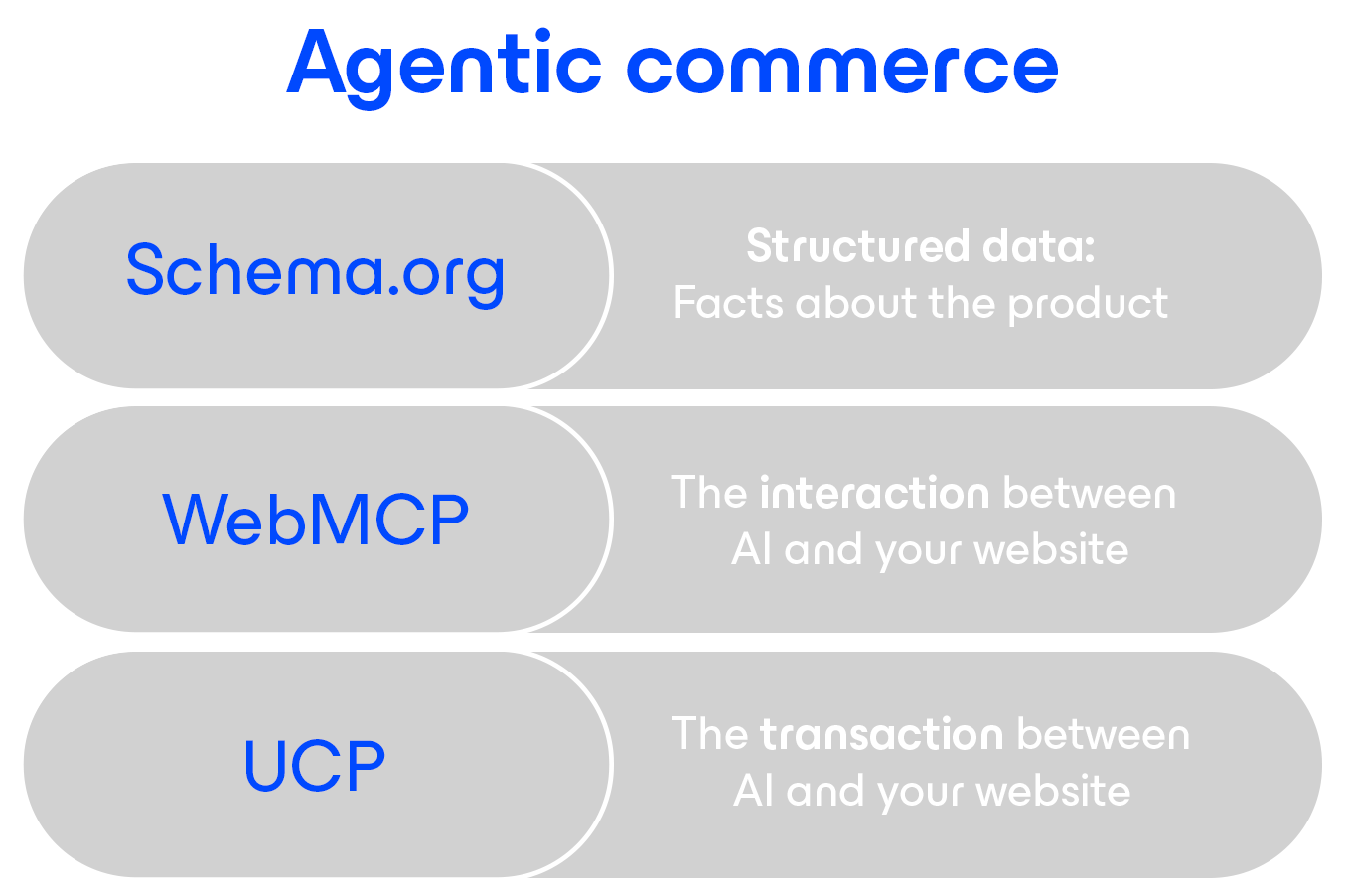 Agentic commerce

Schema.org

Structured data:
Facts about the product

WebMCP

The interaction between
AI and your website

UCP

The transaction between
AI and your website